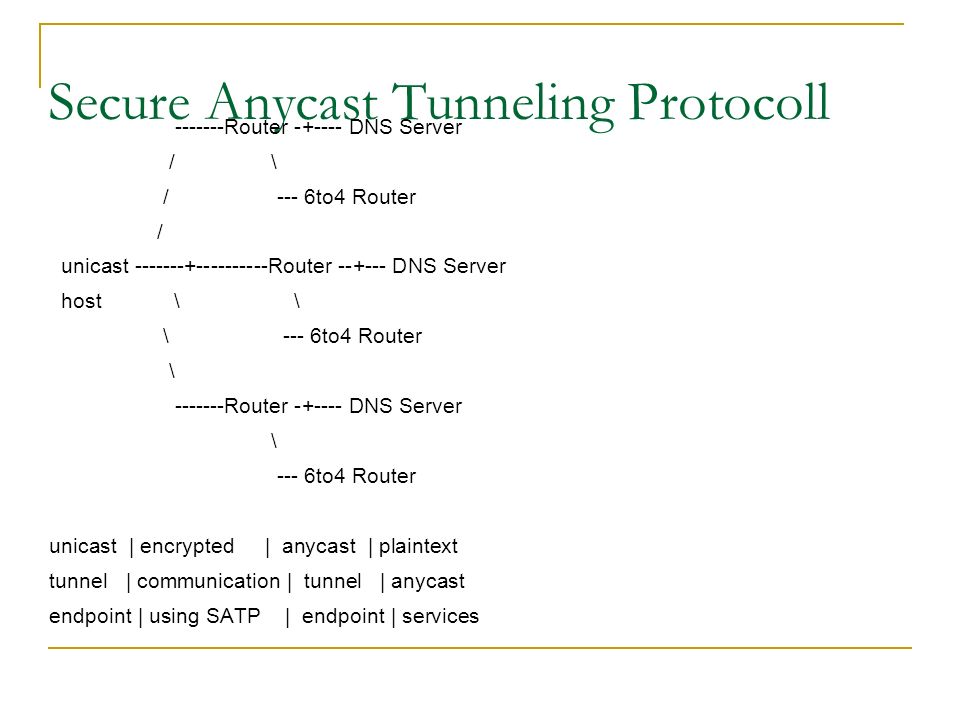 Secure Anycast Tunneling Protocoll

-------Router -+---- DNS Server
/ \
/ --- 6to4 Router
/
unicast -------+----------Router --+--- DNS Server
host \ \
\ --- 6to4 Router
\
-------Router -+---- DNS Server
\
--- 6to4 Router

unicast | encrypted | anycast | plaintext
tunnel | communication | tunnel | anycast
endpoint | using SATP | endpoint | services